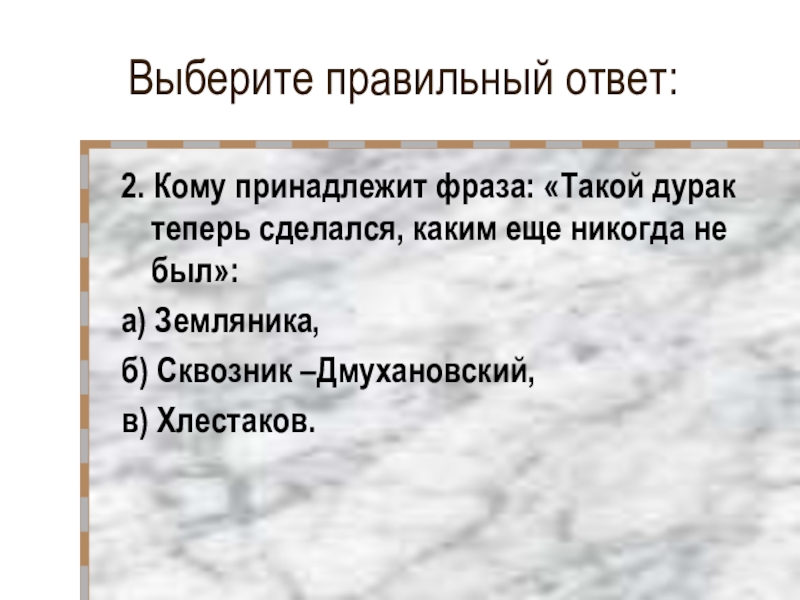 Выберите правильный ответ:

2. Кому принадлежит фраза: «Такой дурак теперь сделался, каким еще никогда не был»:

а) Земляника,

б) Сквозник –Дмухановский,

в) Хлестаков.